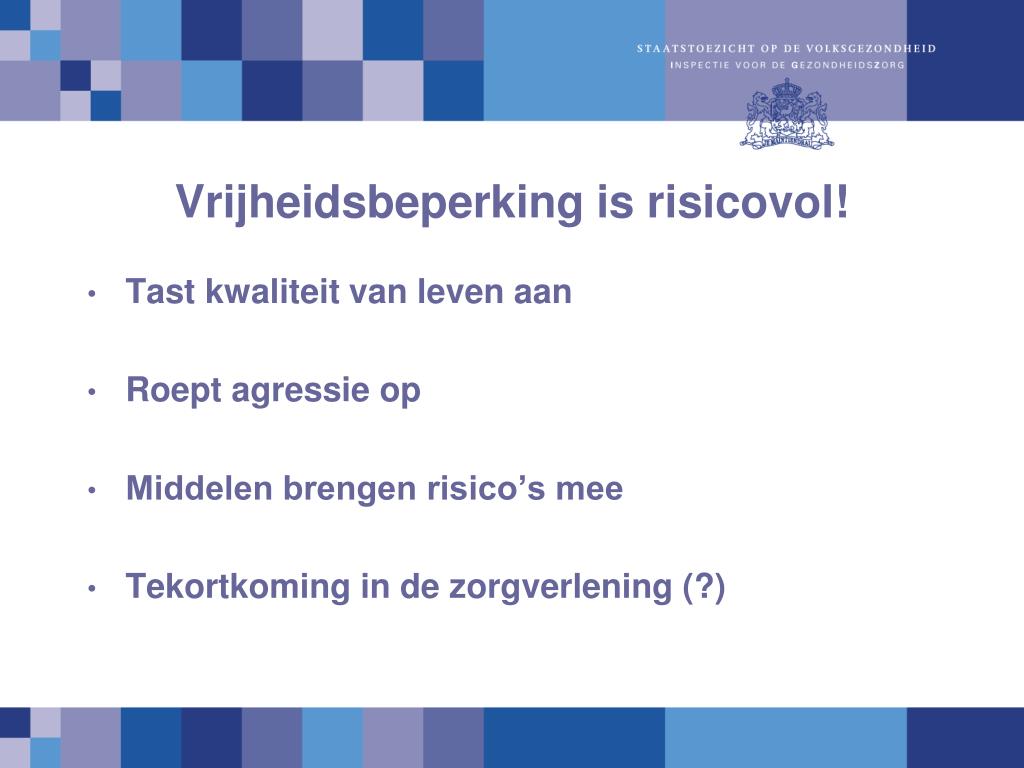 STAATSTOEZICHT OP DE VOLKSGEZONDHEID
INSPECTIE VOOR DE GEZONDHEIDSZORG

Vrijheidsbeperking is risicovol!

• Tast kwaliteit van leven aan

• Roept agressie op

• Middelen brengen risico's mee

• Tekortkoming in de zorgverlening (?)